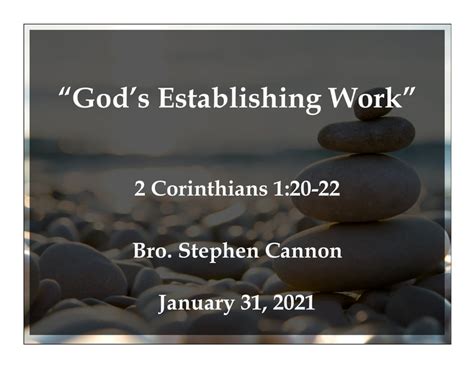 “God’s Establishing Work”

2 Corinthians 1:20-22

Bro. Stephen Cannon

January 31, 2021